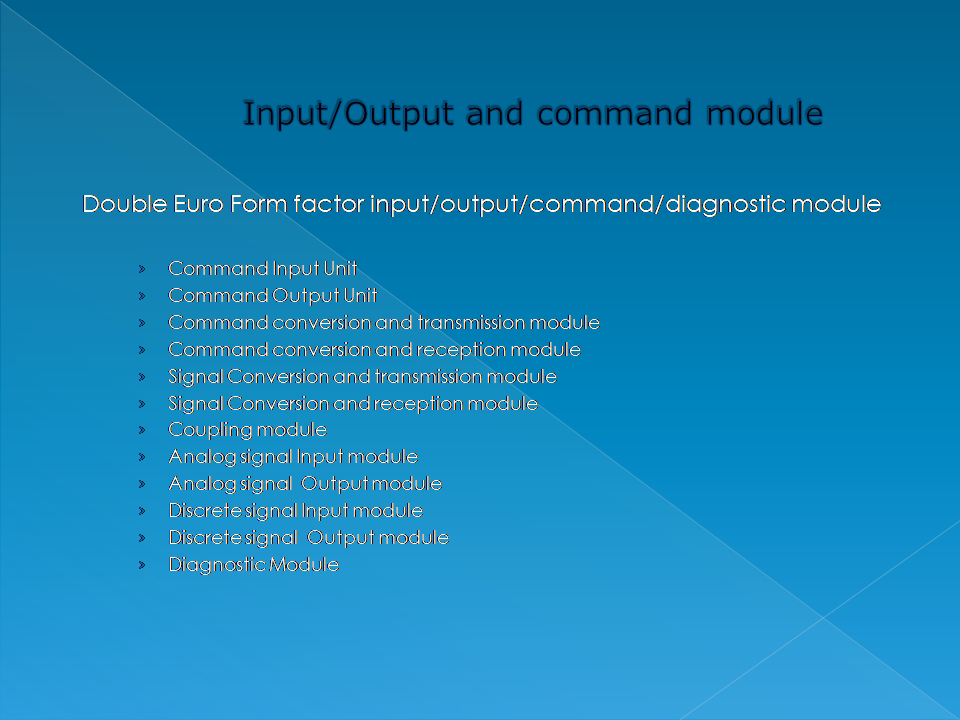 Input/Output and command module

Double Euro Form factor input/output/command/diagnostic module

» Command Input Unit
» Command Output Unit
» Command conversion and transmission module
» Command conversion and reception module
» Signal Conversion and transmission module
» Signal Conversion and reception module
» Coupling module
» Analog signal Input module
» Analog signal Output module
» Discrete signal Input module
» Discrete signal Output module
» Diagnostic Module